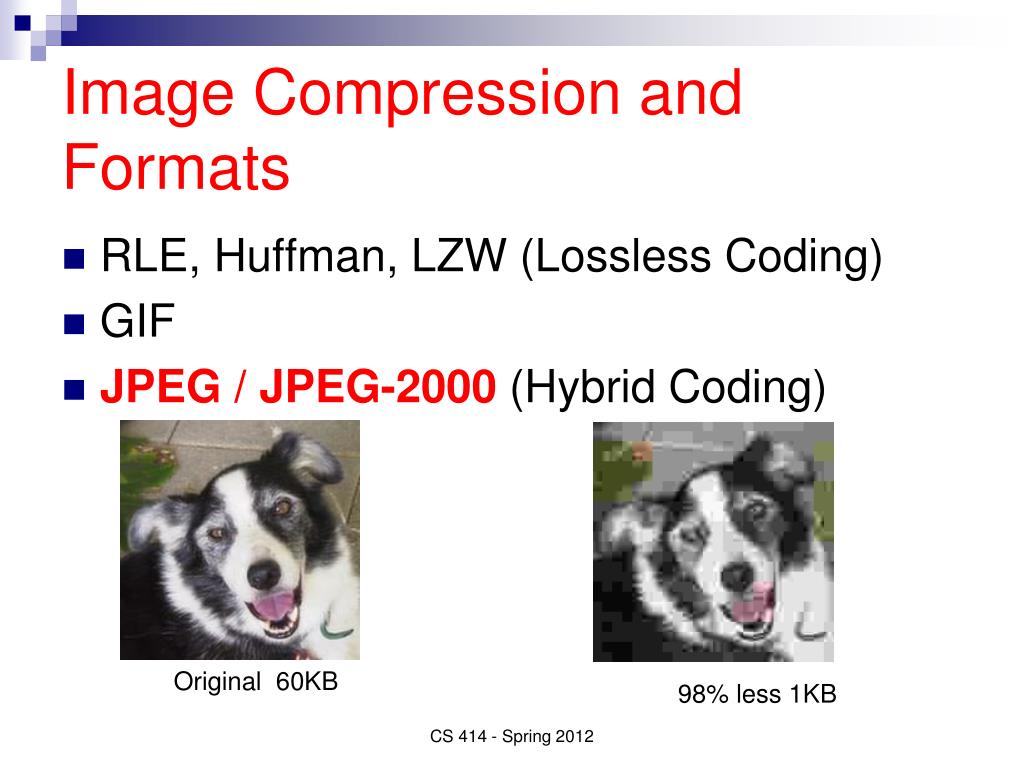 Image Compression and Formats

RLE, Huffman, LZW (Lossless Coding)
GIF
JPEG / JPEG-2000 (Hybrid Coding)

Original 60KB

98% less 1KB

CS 414 - Spring 2012